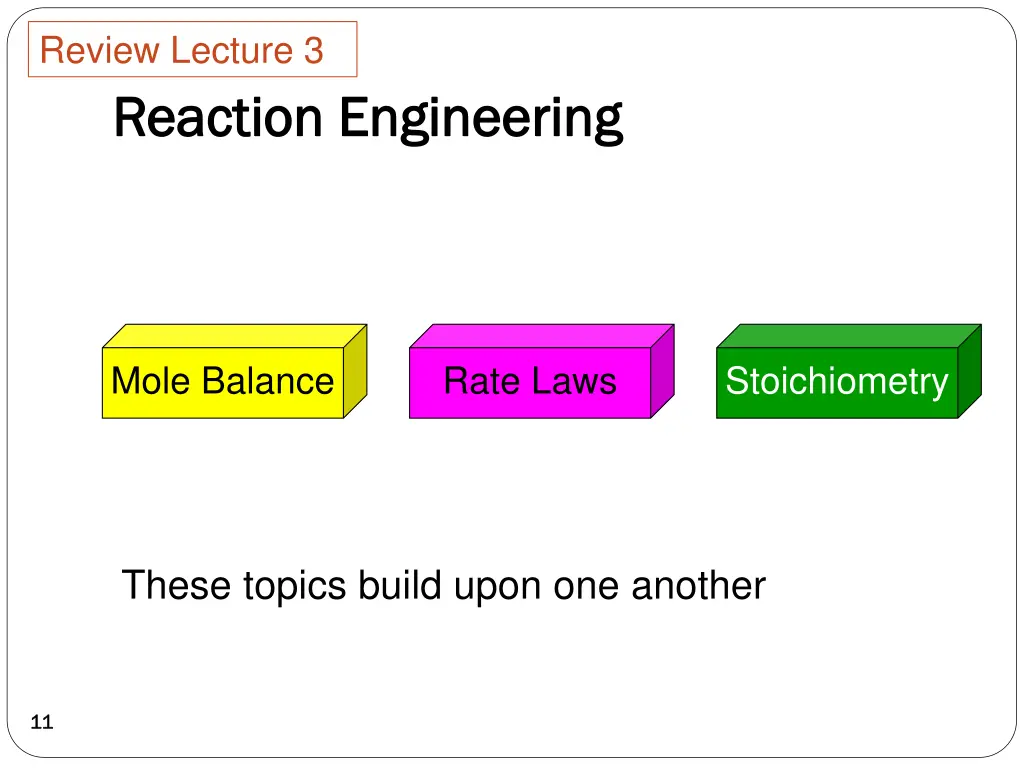 Review Lecture 3

Reaction Engineering

Mole Balance

Rate Laws

Stoichiometry

These topics build upon one another

11